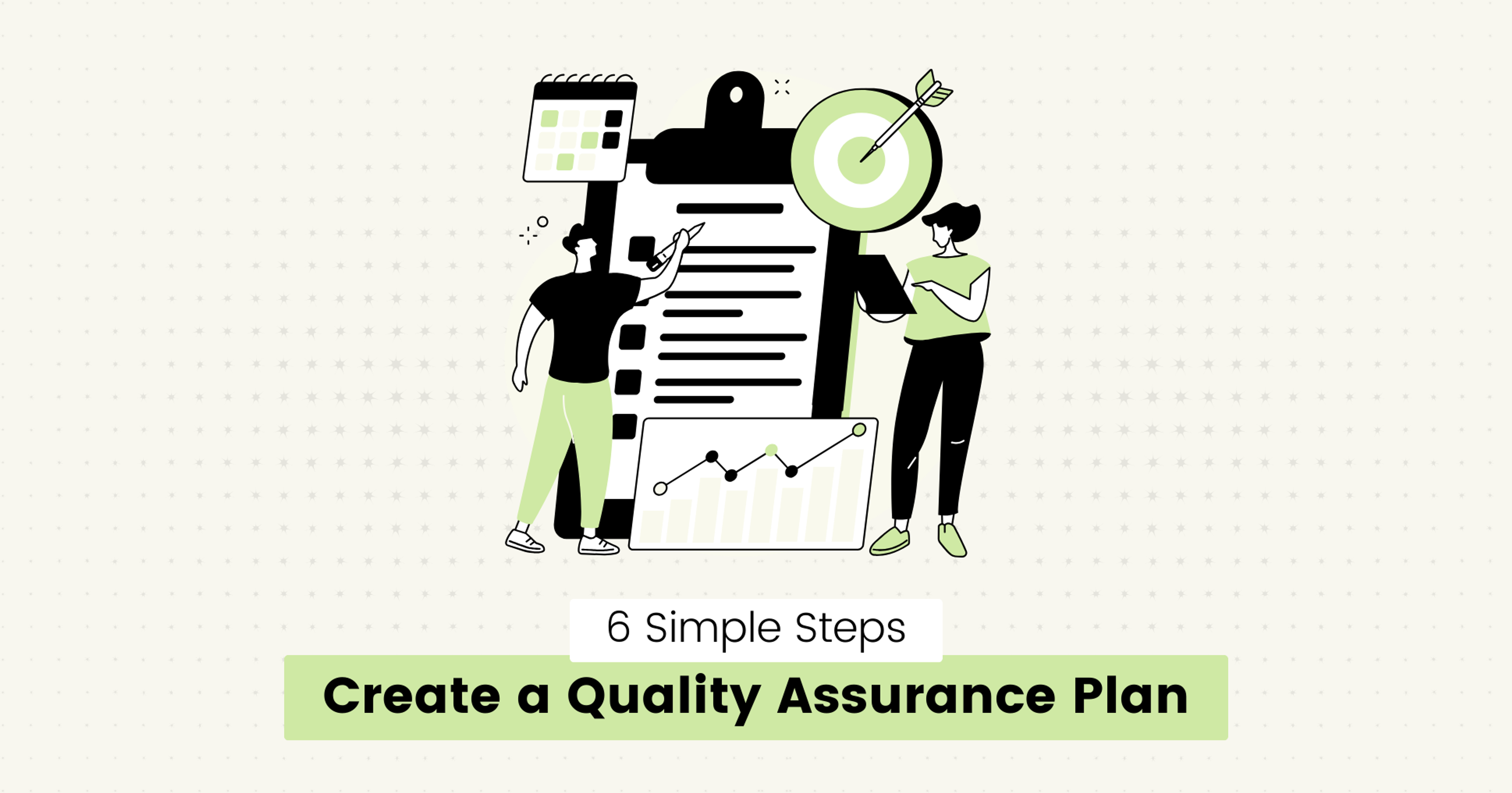 6 Simple Steps

Create a Quality Assurance Plan